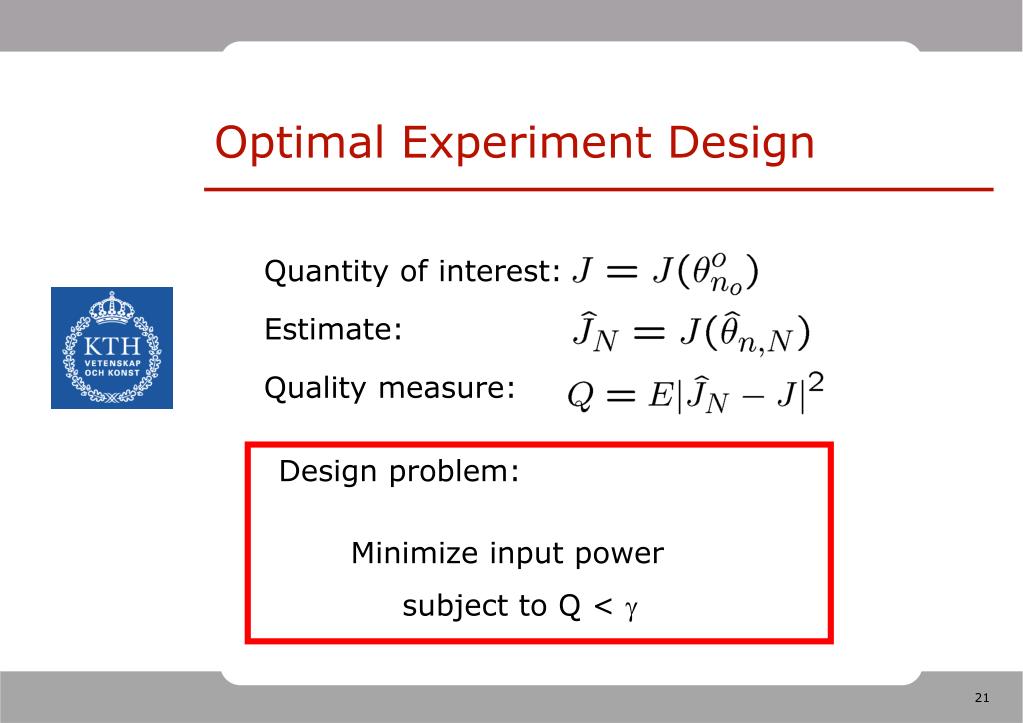 Optimal Experiment Design

KTH
VETENSKAP
OCH KONST

Quantity of interest: $J = J(\theta^o_{n_o})$

Estimate: $\hat{J}_N = J(\hat{\theta}_{n,N})$

Quality measure: $Q = E|\hat{J}_N - J|^2$

Design problem:

Minimize input power

subject to Q < $\gamma$

21